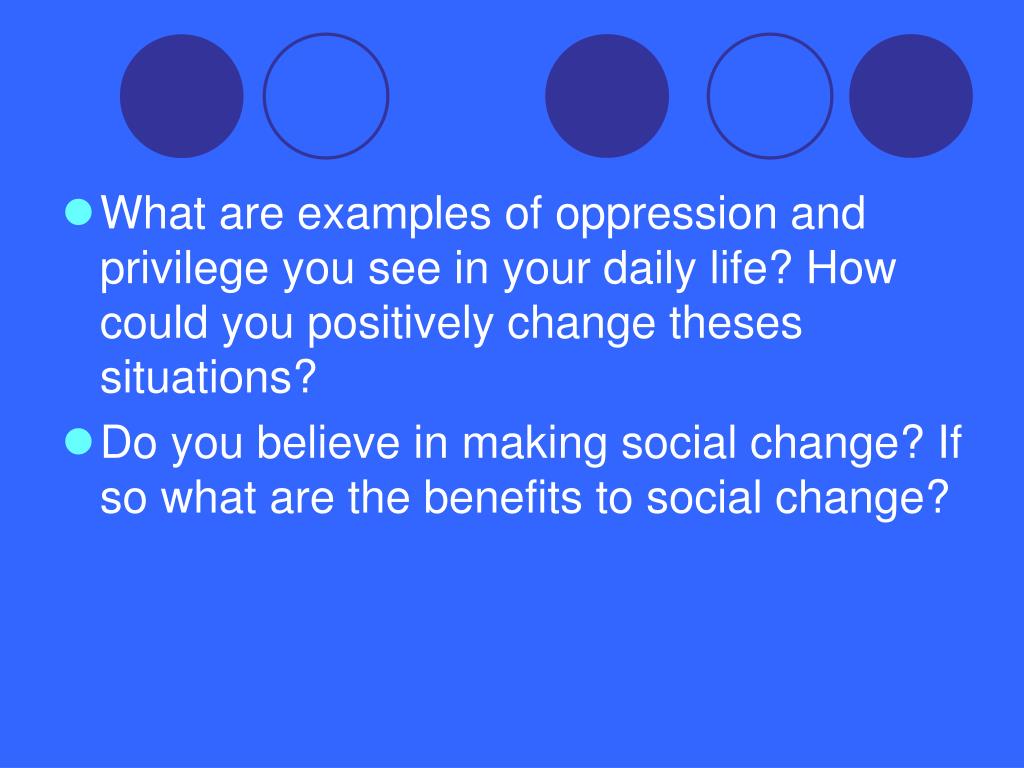 What are examples of oppression and privilege you see in your daily life? How could you positively change theses situations?

Do you believe in making social change? If so what are the benefits to social change?